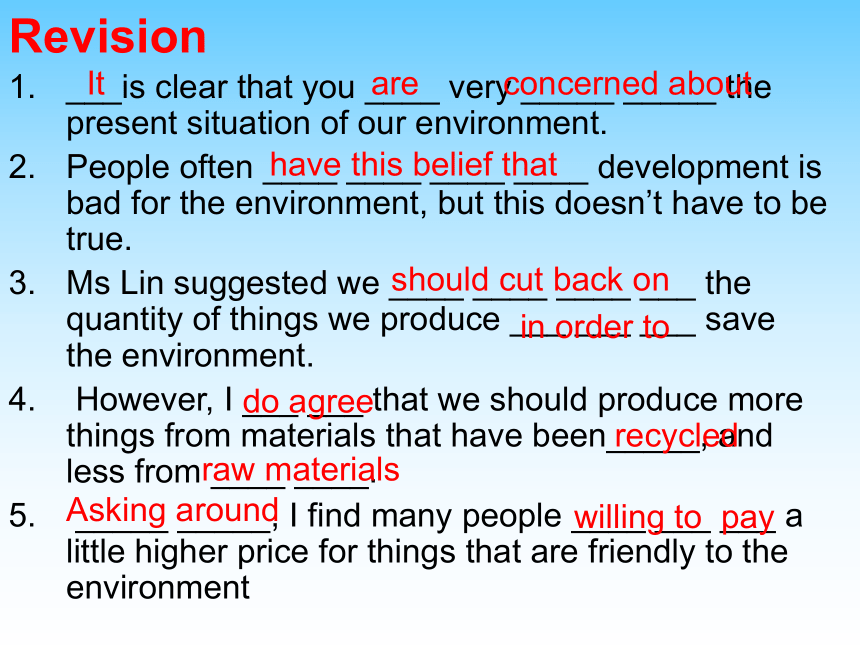 Revision

1. It is clear that you are very concerned about the present situation of our environment.

2. People often have this belief that development is bad for the environment, but this doesn't have to be true.

3. Ms Lin suggested we should cut back on the quantity of things we produce in order to save the environment.

4. However, I do agree that we should produce more things from materials that have been recycled, and less from raw materials.

5. Asking around, I find many people willing to pay a little higher price for things that are friendly to the environment